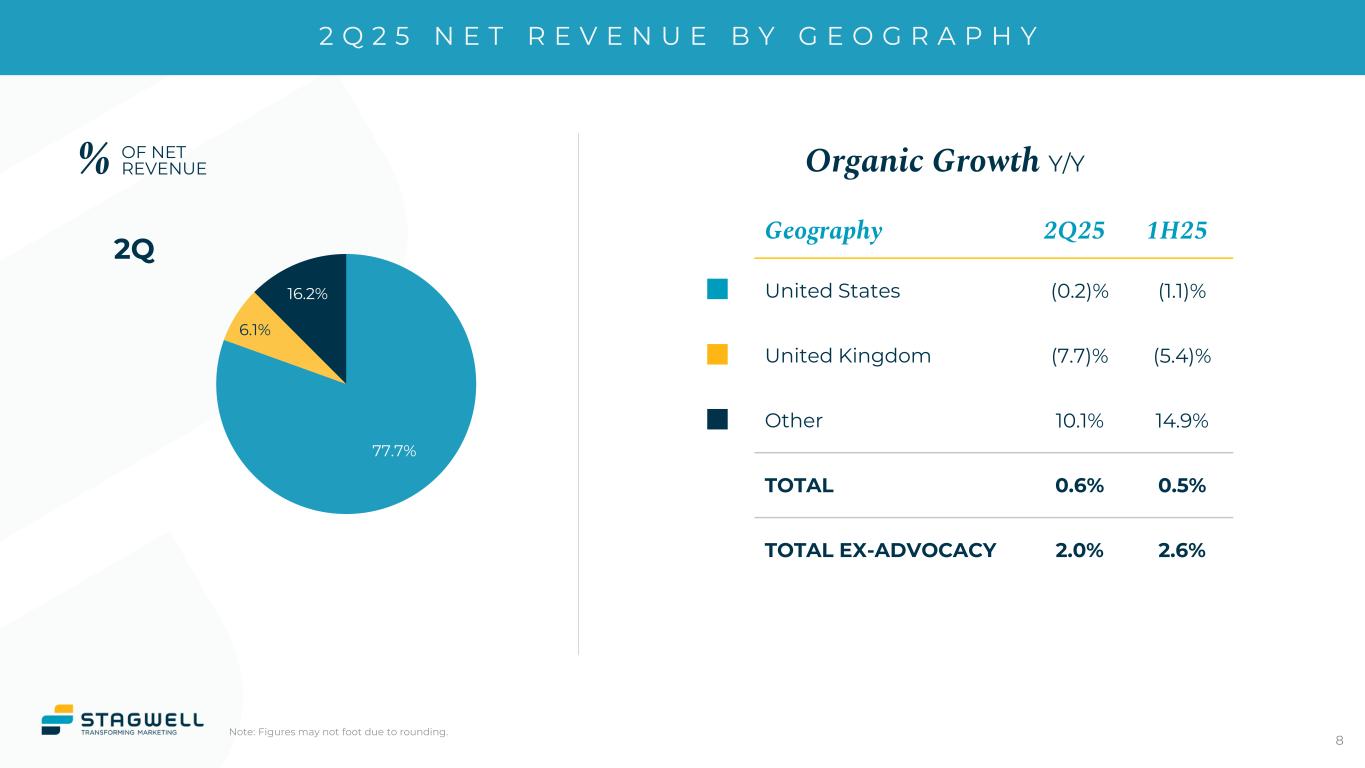 2Q25 NET REVENUE BY GEOGRAPHY

% OF NET REVENUE

2Q

16.2%

6.1%

77.7%

Organic Growth Y/Y

| Geography | 2Q25 | 1H25 |
|---|---|---|
| United States | (0.2)% | (1.1)% |
| United Kingdom | (7.7)% | (5.4)% |
| Other | 10.1% | 14.9% |
| TOTAL | 0.6% | 0.5% |
| TOTAL EX-ADVOCACY | 2.0% | 2.6% |

STAGWELL
TRANSFORMING MARKETING

Note: Figures may not foot due to rounding.

8